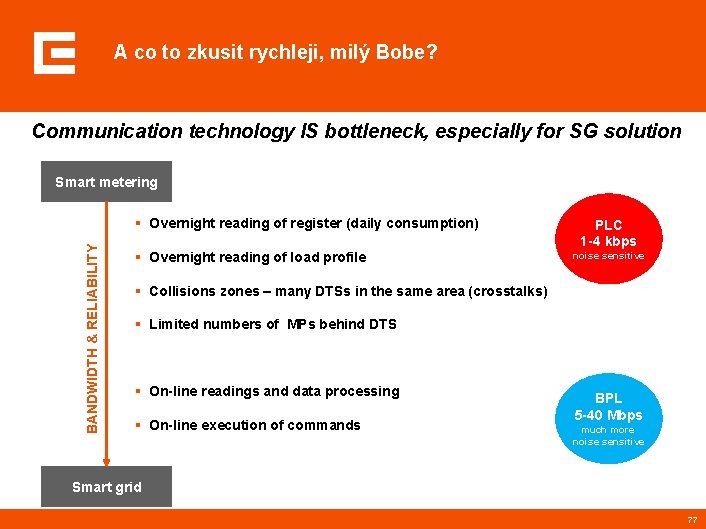 A co to zkusit rychleji, milý Bobe?

Communication technology IS bottleneck, especially for SG solution

Smart metering

BANDWIDTH & RELIABILITY

▪ Overnight reading of register (daily consumption)
▪ Overnight reading of load profile
▪ Collisions zones – many DTSs in the same area (crosstalks)
▪ Limited numbers of MPs behind DTS

▪ On-line readings and data processing
▪ On-line execution of commands

PLC
1-4 kbps
noise sensitive

BPL
5-40 Mbps
much more noise sensitive

Smart grid

77